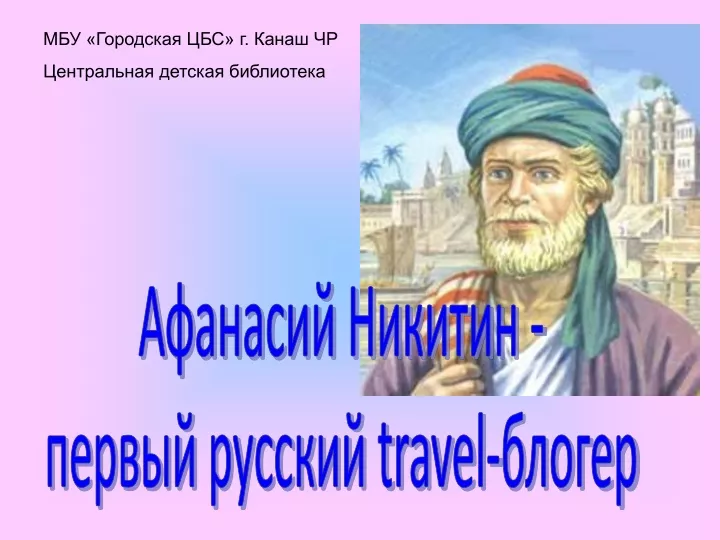 МБУ «Городская ЦБС» г. Канаш ЧР

Центральная детская библиотека

Афанасий Никитин -

первый русский travel-блогер